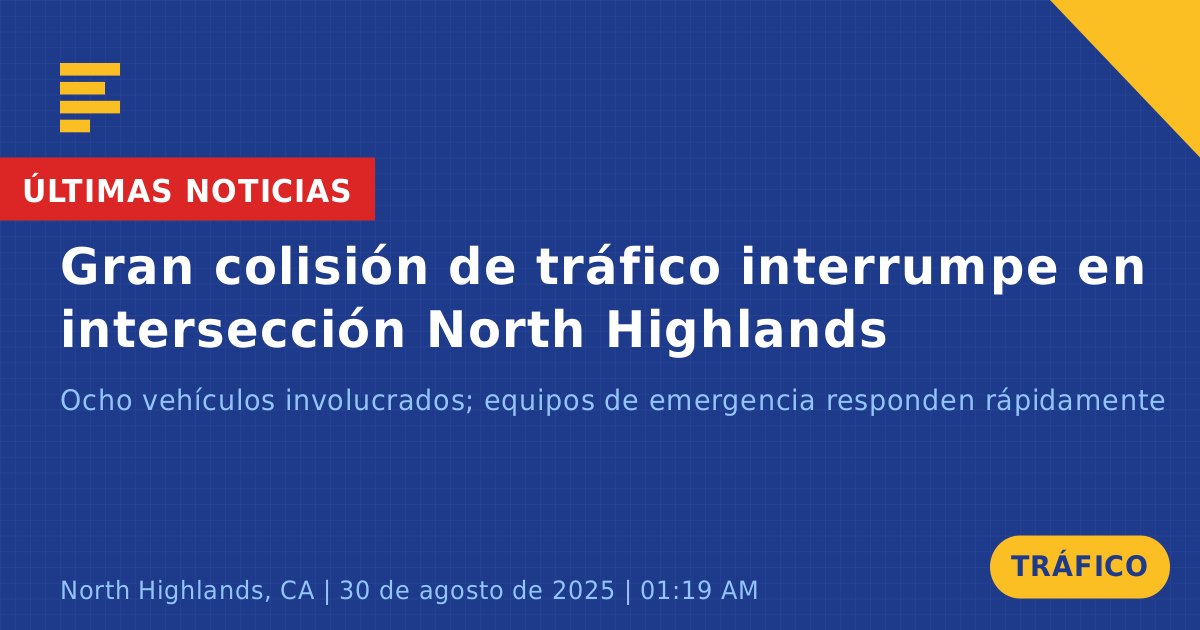 ÚLTIMAS NOTICIAS

Gran colisión de tráfico interrumpe en intersección North Highlands

Ocho vehículos involucrados; equipos de emergencia responden rápidamente

North Highlands, CA | 30 de agosto de 2025 | 01:19 AM

TRÁFICO